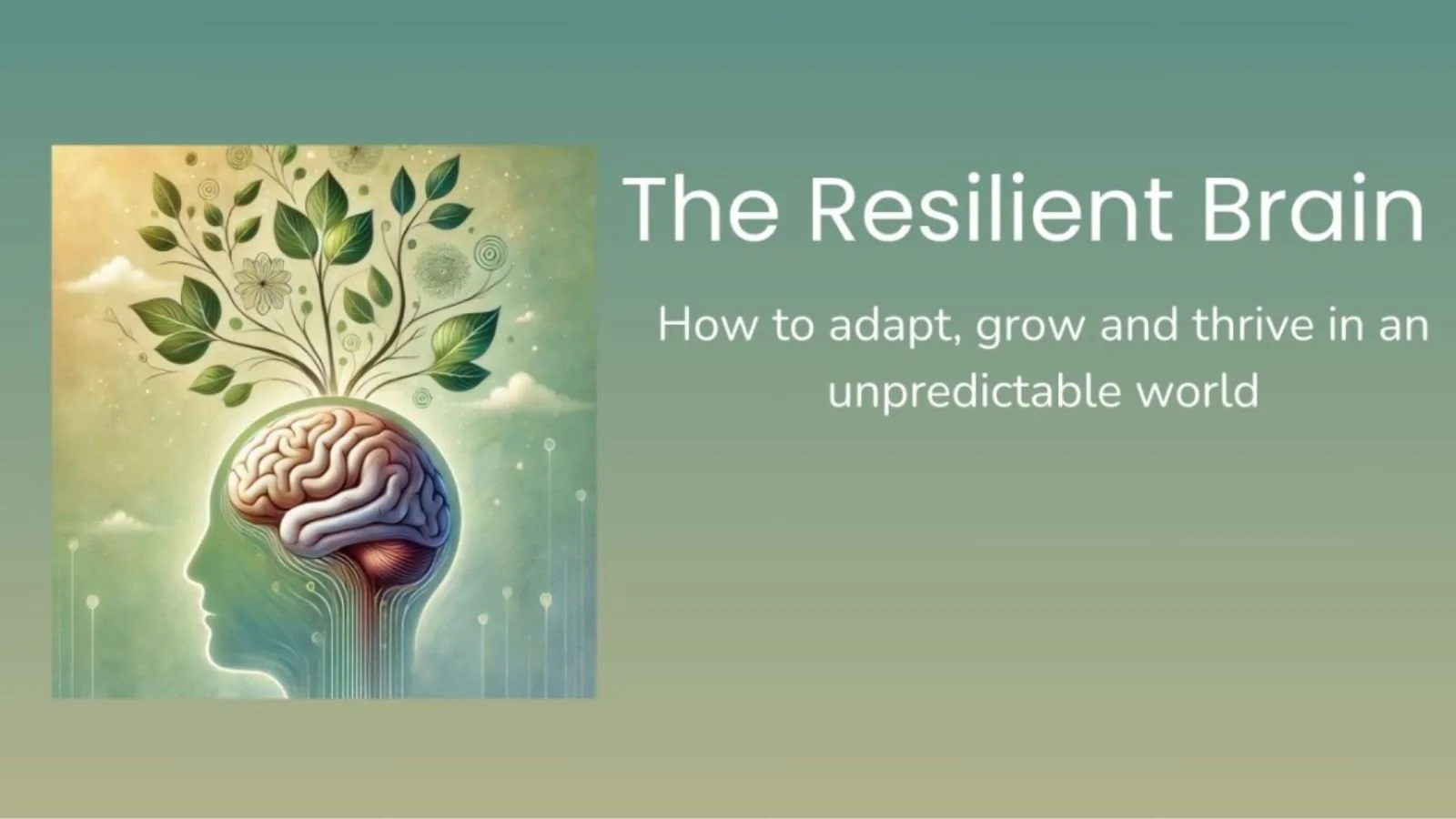 The Resilient Brain

How to adapt, grow and thrive in an unpredictable world